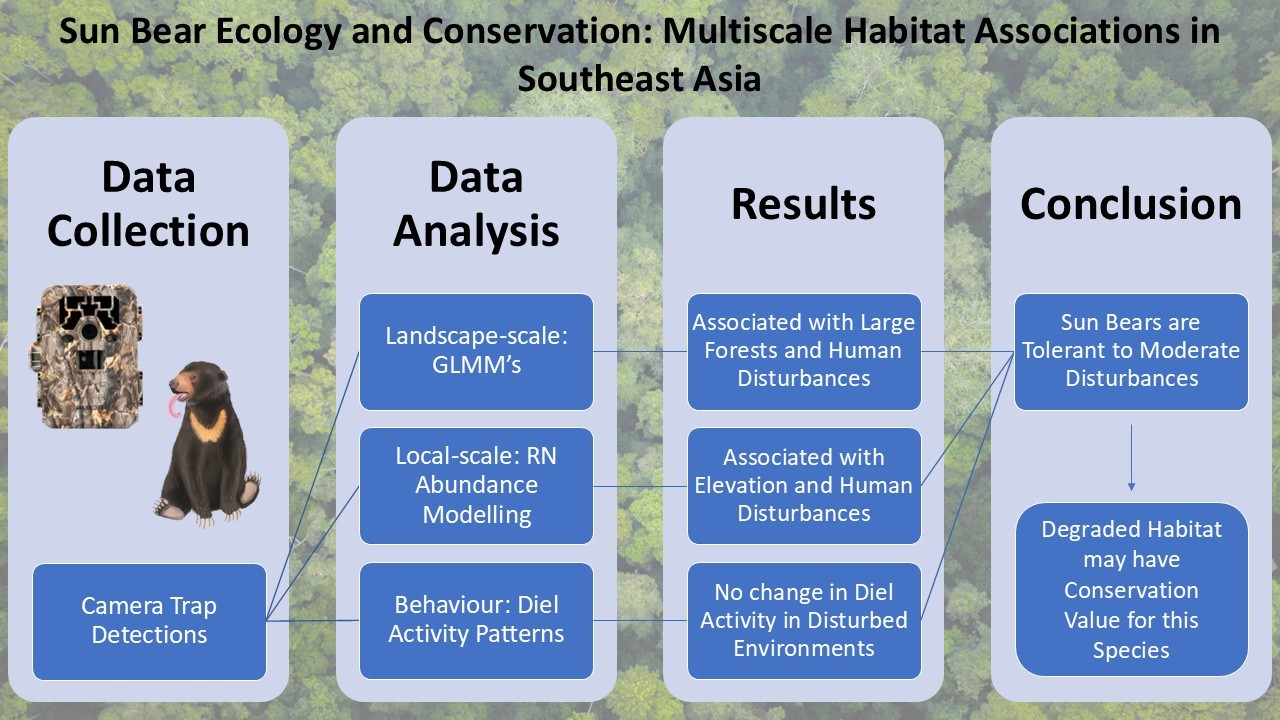 Sun Bear Ecology and Conservation: Multiscale Habitat Associations in Southeast Asia

Data Collection

Camera Trap Detections

Data Analysis

Landscape-scale: GLMM's

Local-scale: RN Abundance Modelling

Behaviour: Diel Activity Patterns

Results

Associated with Large Forests and Human Disturbances

Associated with Elevation and Human Disturbances

No change in Diel Activity in Disturbed Environments

Conclusion

Sun Bears are Tolerant to Moderate Disturbances

Degraded Habitat may have Conservation Value for this Species